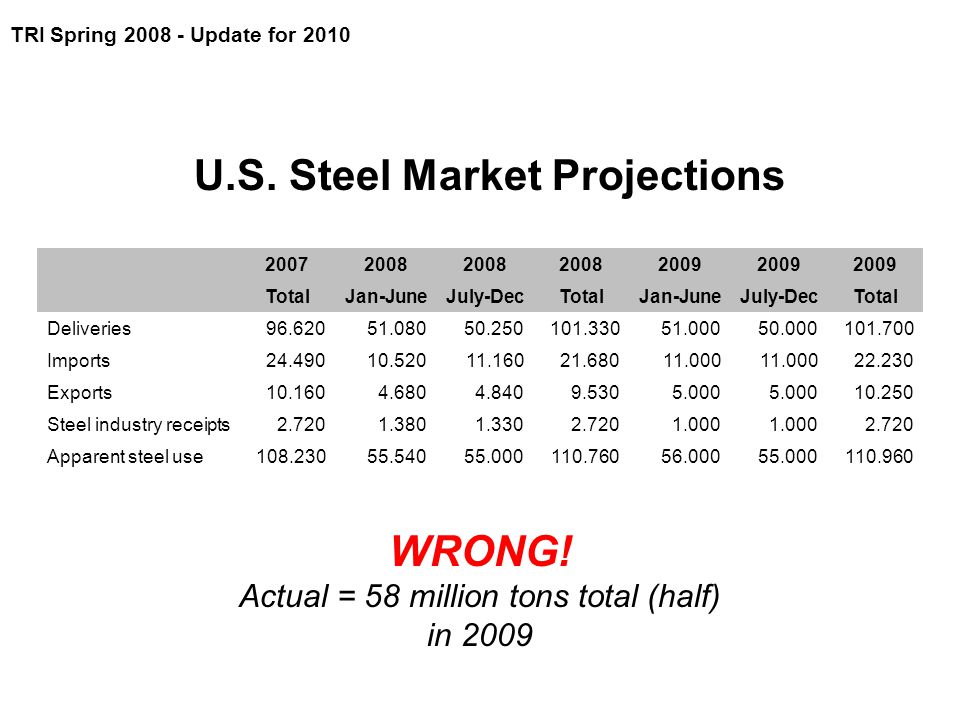 TRI Spring 2008 - Update for 2010

U.S. Steel Market Projections

| | 2007 Total | 2008 Jan-June | 2008 July-Dec | 2008 Total | 2009 Jan-June | 2009 July-Dec | 2009 Total |
|---|---|---|---|---|---|---|---|
| Deliveries | 96.620 | 51.080 | 50.250 | 101.330 | 51.000 | 50.000 | 101.700 |
| Imports | 24.490 | 10.520 | 11.160 | 21.680 | 11.000 | 11.000 | 22.230 |
| Exports | 10.160 | 4.680 | 4.840 | 9.530 | 5.000 | 5.000 | 10.250 |
| Steel industry receipts | 2.720 | 1.380 | 1.330 | 2.720 | 1.000 | 1.000 | 2.720 |
| Apparent steel use | 108.230 | 55.540 | 55.000 | 110.760 | 56.000 | 55.000 | 110.960 |

WRONG!
Actual = 58 million tons total (half) in 2009